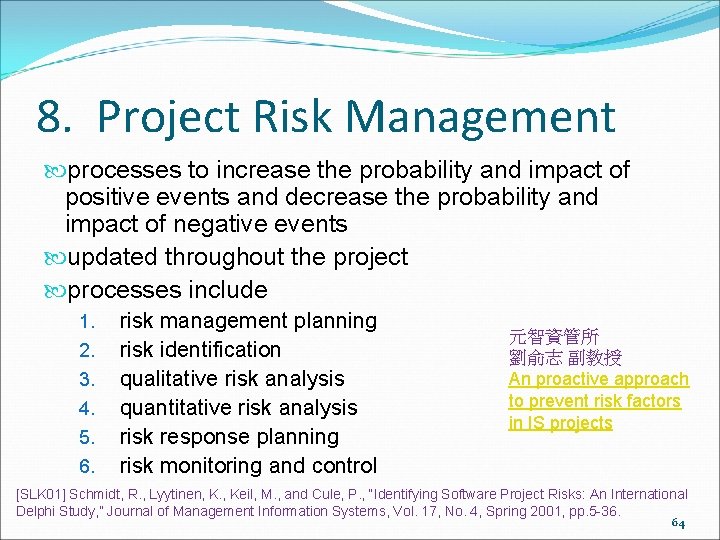 8. Project Risk Management

processes to increase the probability and impact of positive events and decrease the probability and impact of negative events

updated throughout the project

processes include

1. risk management planning
2. risk identification
3. qualitative risk analysis
4. quantitative risk analysis
5. risk response planning
6. risk monitoring and control

元智資管所
劉俞志 副教授
An proactive approach to prevent risk factors in IS projects

[SLK01] Schmidt, R., Lyytinen, K., Keil, M., and Cule, P., "Identifying Software Project Risks: An International Delphi Study," Journal of Management Information Systems, Vol. 17, No. 4, Spring 2001, pp.5-36.

64